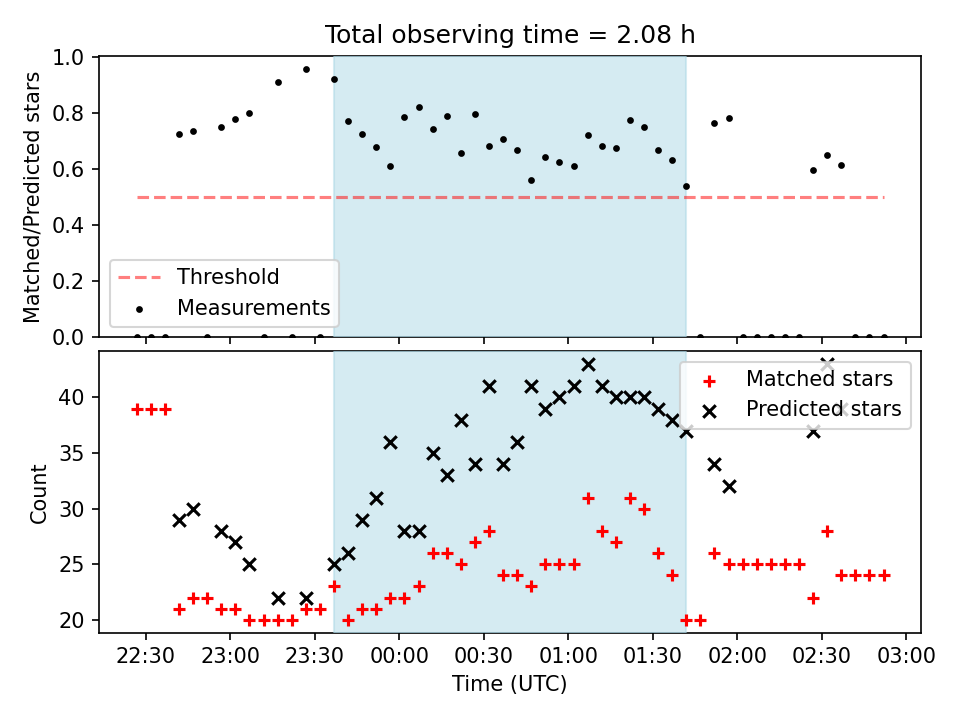 Total observing time = 2.08 h

Matched/Predicted stars

1.0
0.8
0.6
0.4
0.2
0.0

Threshold
Measurements

Count

40
35
30
25
20

Matched stars
Predicted stars

22:30 23:00 23:30 00:00 00:30 01:00 01:30 02:00 02:30 03:00

Time (UTC)